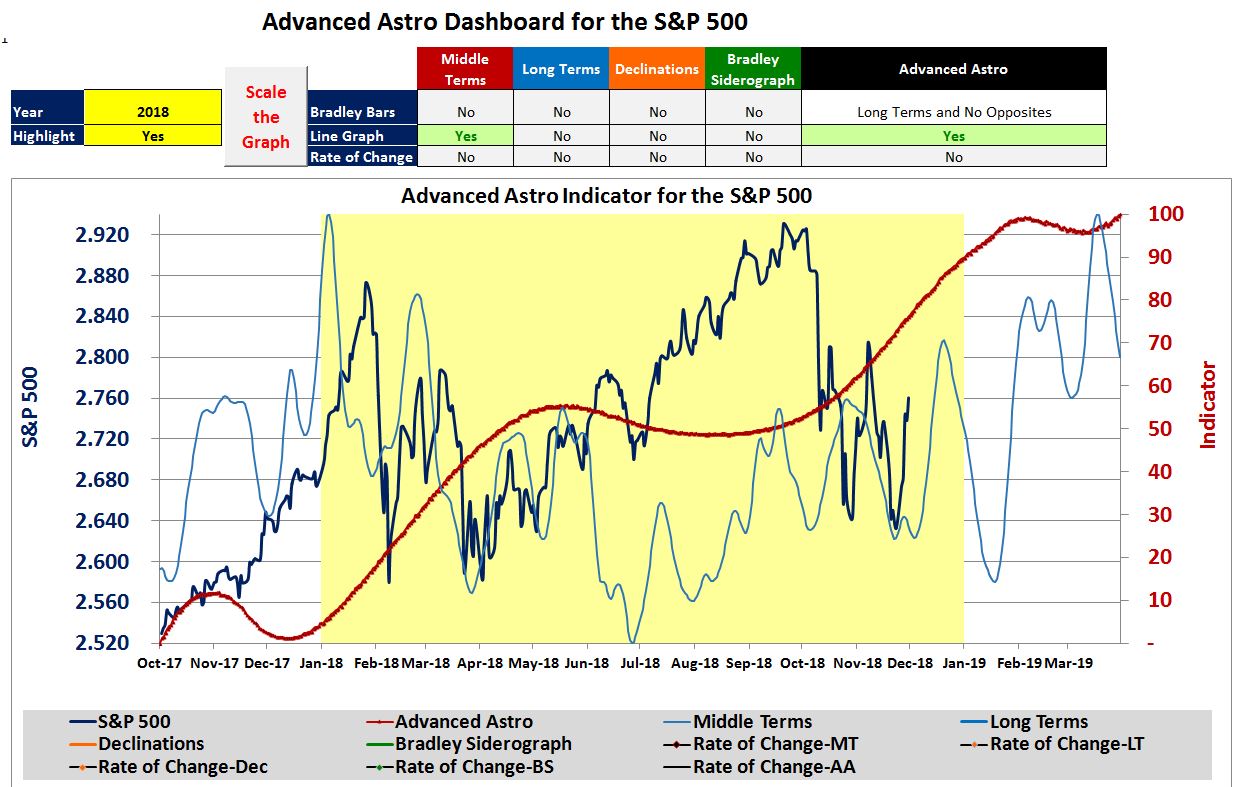 Advanced Astro Dashboard for the S&P 500

| Year | 2018 |
|---|---|
| Highlight | Yes |

Scale the Graph

| | Middle Terms | Long Terms | Declinations | Bradley Siderograph | Advanced Astro |
|---|---|---|---|---|---|
| Bradley Bars | No | No | No | No | Long Terms and No Opposites |
| Line Graph | Yes | No | No | No | Yes |
| Rate of Change | No | No | No | No | No |

Advanced Astro Indicator for the S&P 500

S&P 500

2.920
2.880
2.840
2.800
2.760
2.720
2.680
2.640
2.600
2.560
2.520

Indicator

100
90
80
70
60
50
40
30
20
10
-

Oct-17 Nov-17 Dec-17 Jan-18 Feb-18 Mar-18 Apr-18 May-18 Jun-18 Jul-18 Aug-18 Sep-18 Oct-18 Nov-18 Dec-18 Jan-19 Feb-19 Mar-19

S&P 500
Advanced Astro
Middle Terms
Long Terms
Declinations
Bradley Siderograph
Rate of Change-MT
Rate of Change-LT
Rate of Change-Dec
Rate of Change-BS
Rate of Change-AA